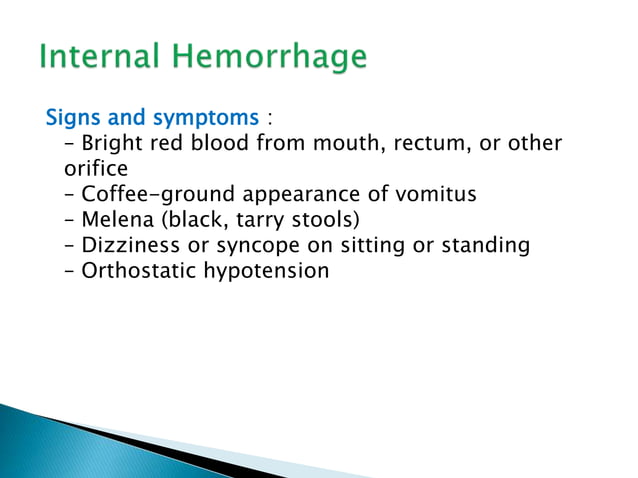 Internal Hemorrhage

Signs and symptoms :
– Bright red blood from mouth, rectum, or other orifice
– Coffee-ground appearance of vomitus
– Melena (black, tarry stools)
– Dizziness or syncope on sitting or standing
– Orthostatic hypotension